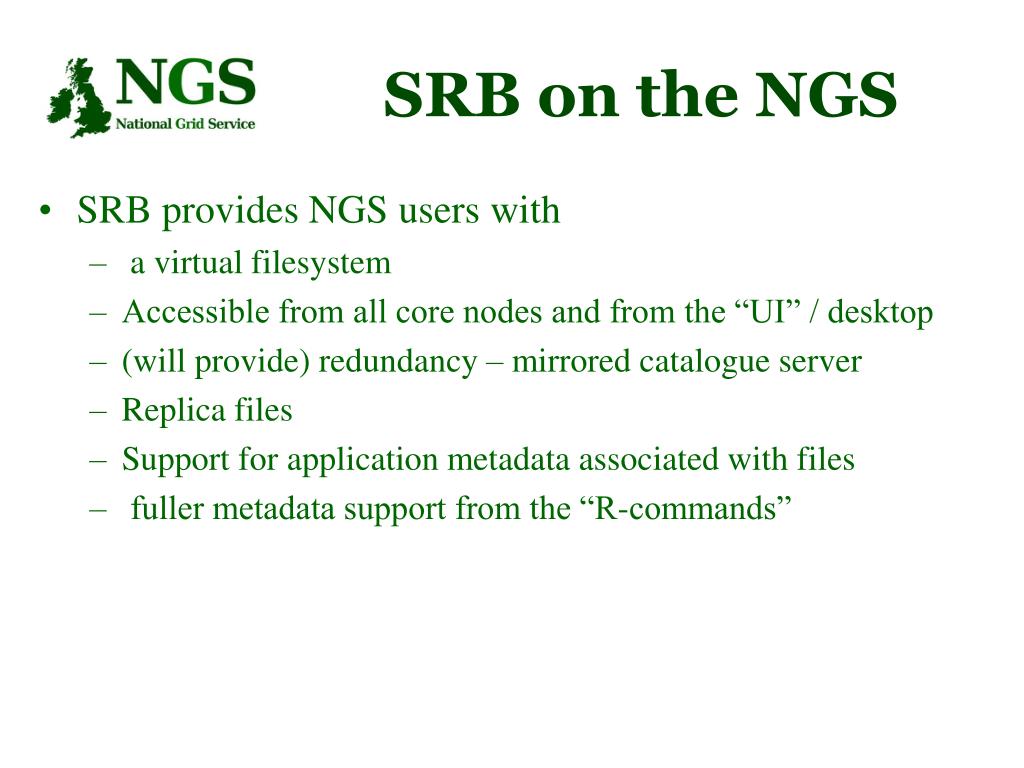 NGS
National Grid Service

SRB on the NGS

• SRB provides NGS users with
– a virtual filesystem
– Accessible from all core nodes and from the “UI” / desktop
– (will provide) redundancy – mirrored catalogue server
– Replica files
– Support for application metadata associated with files
– fuller metadata support from the “R-commands”